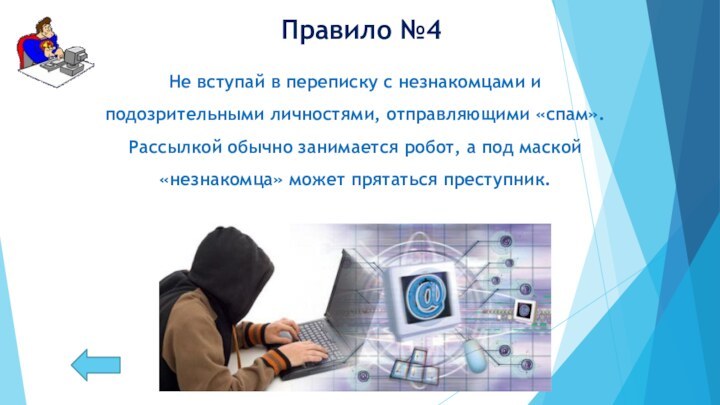 Правило №4

Не вступай в переписку с незнакомцами и подозрительными личностями, отправляющими «спам». Рассылкой обычно занимается робот, а под маской «незнакомца» может прятаться преступник.

@